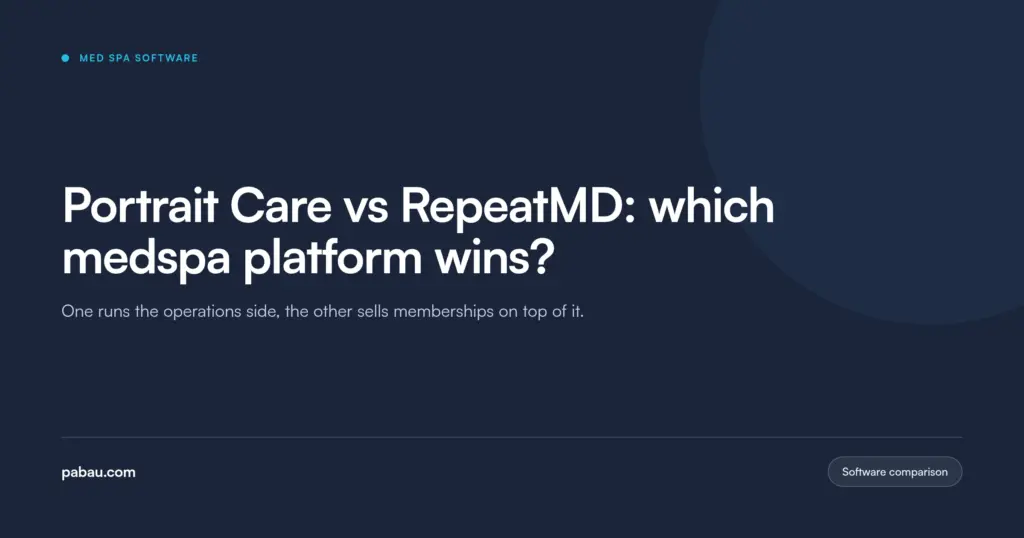 MED SPA SOFTWARE

Portrait Care vs RepeatMD: which medspa platform wins?

One runs the operations side, the other sells memberships on top of it.

pabau.com

Software comparison